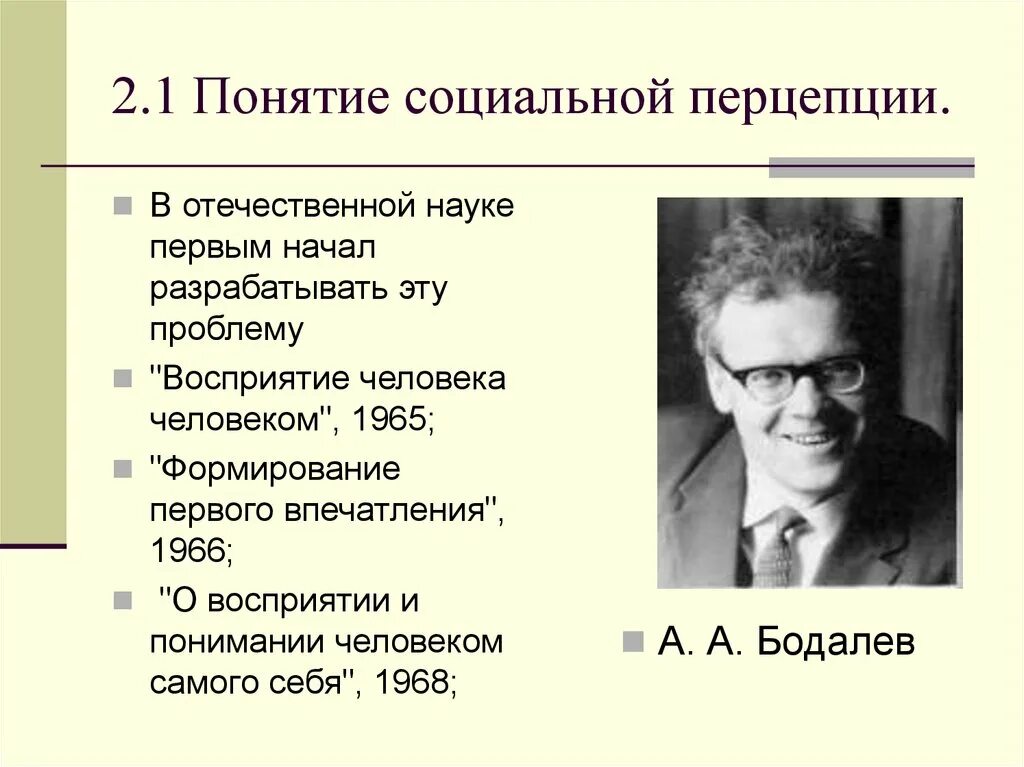 2.1 Понятие социальной перцепции.

В отечественной науке первым начал разрабатывать эту проблему

"Восприятие человека человеком", 1965;

"Формирование первого впечатления", 1966;

"О восприятии и понимании человеком самого себя", 1968;

А. А. Бодалев